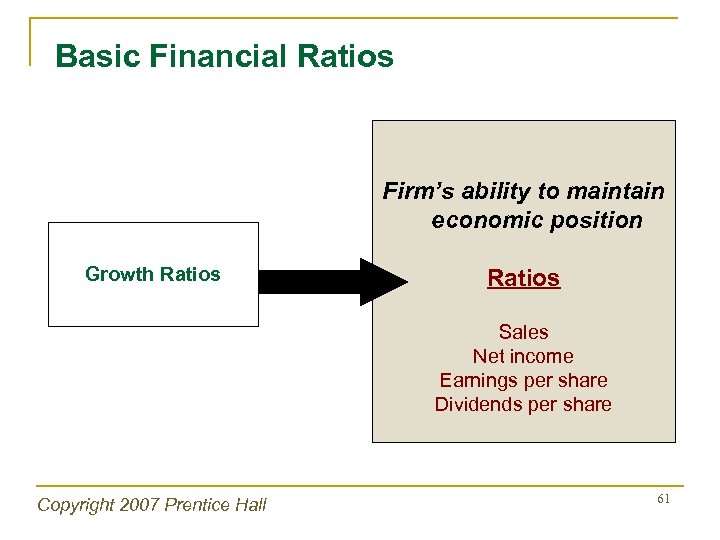 Basic Financial Ratios

Growth Ratios

Firm's ability to maintain economic position

Ratios

Sales
Net income
Earnings per share
Dividends per share

Copyright 2007 Prentice Hall

61